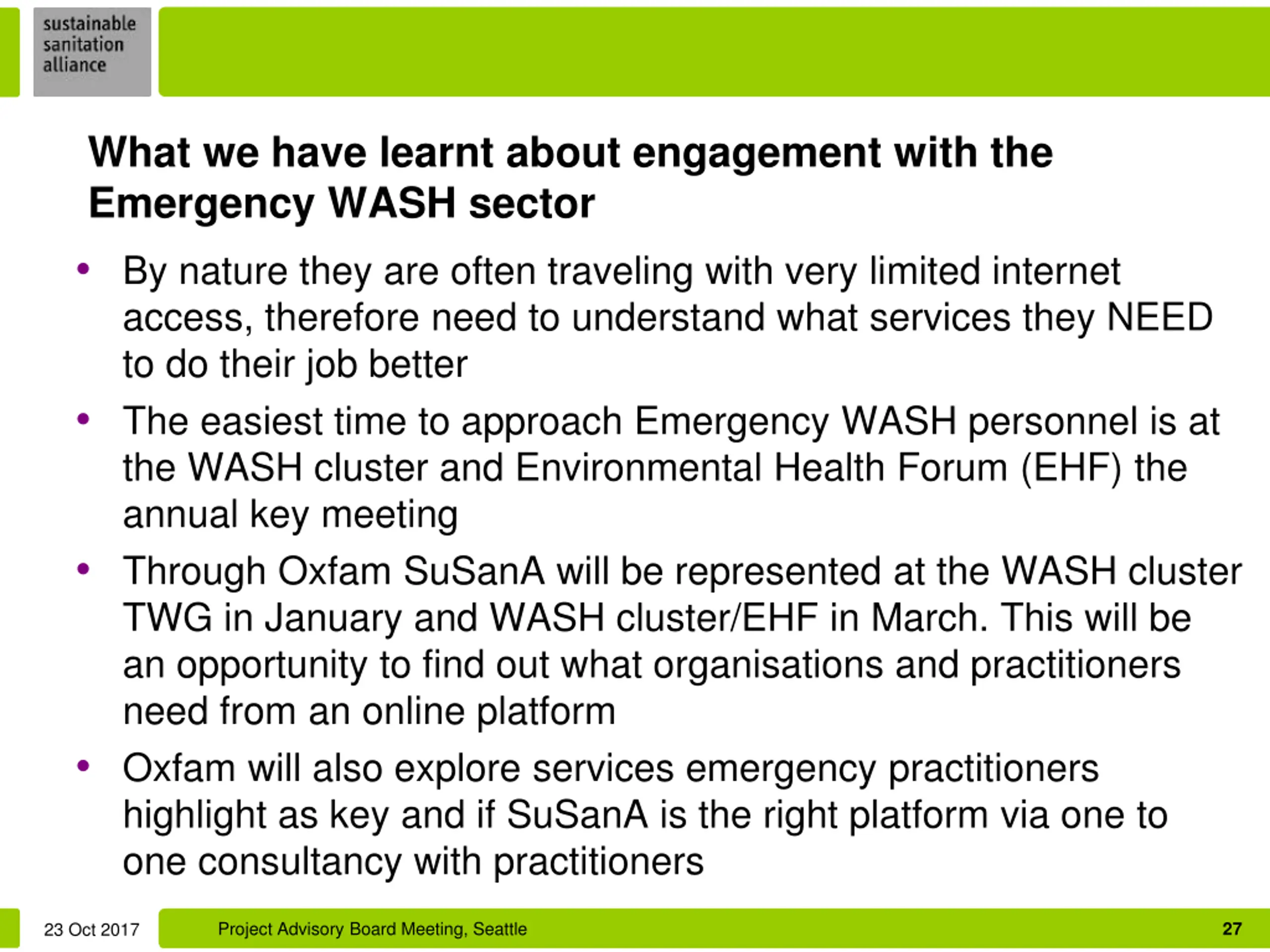 sustainable sanitation alliance

What we have learnt about engagement with the Emergency WASH sector

• By nature they are often traveling with very limited internet access, therefore need to understand what services they NEED to do their job better

• The easiest time to approach Emergency WASH personnel is at the WASH cluster and Environmental Health Forum (EHF) the annual key meeting

• Through Oxfam SuSanA will be represented at the WASH cluster TWG in January and WASH cluster/EHF in March. This will be an opportunity to find out what organisations and practitioners need from an online platform

• Oxfam will also explore services emergency practitioners highlight as key and if SuSanA is the right platform via one to one consultancy with practitioners

23 Oct 2017 Project Advisory Board Meeting, Seattle 27